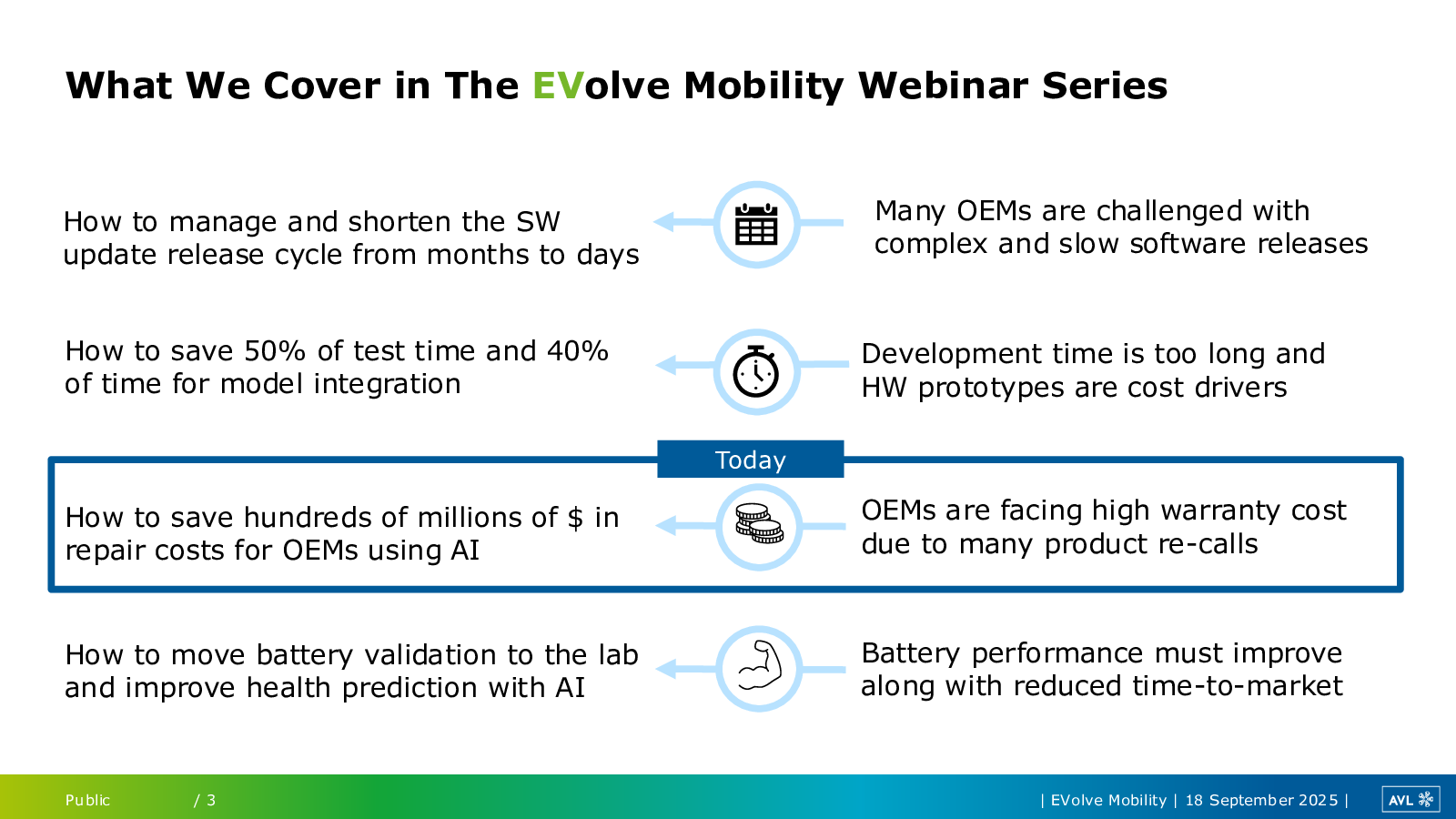 What We Cover in The EVolve Mobility Webinar Series

How to manage and shorten the SW update release cycle from months to days

Many OEMs are challenged with complex and slow software releases

How to save 50% of test time and 40% of time for model integration

Development time is too long and HW prototypes are cost drivers

Today

How to save hundreds of millions of $ in repair costs for OEMs using AI

OEMs are facing high warranty cost due to many product re-calls

How to move battery validation to the lab and improve health prediction with AI

Battery performance must improve along with reduced time-to-market

Public / 3

| EVolve Mobility | 18 September 2025 |

AVL